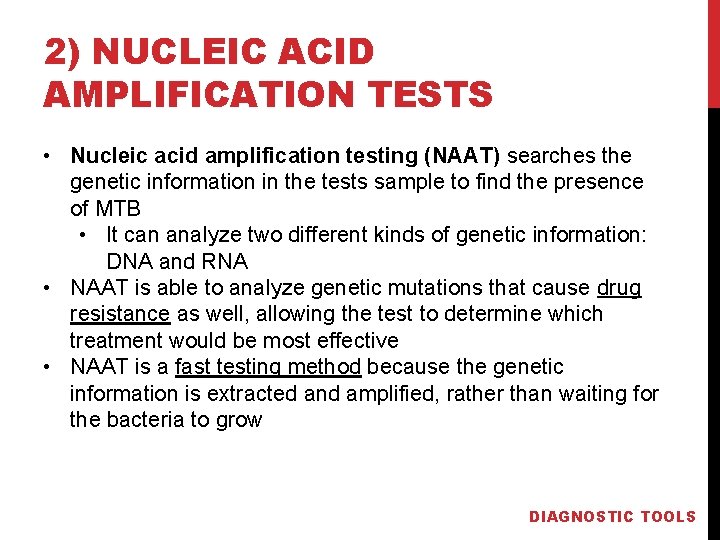 2) NUCLEIC ACID AMPLIFICATION TESTS

• Nucleic acid amplification testing (NAAT) searches the genetic information in the tests sample to find the presence of MTB
• It can analyze two different kinds of genetic information: DNA and RNA
• NAAT is able to analyze genetic mutations that cause drug resistance as well, allowing the test to determine which treatment would be most effective
• NAAT is a fast testing method because the genetic information is extracted and amplified, rather than waiting for the bacteria to grow

DIAGNOSTIC TOOLS